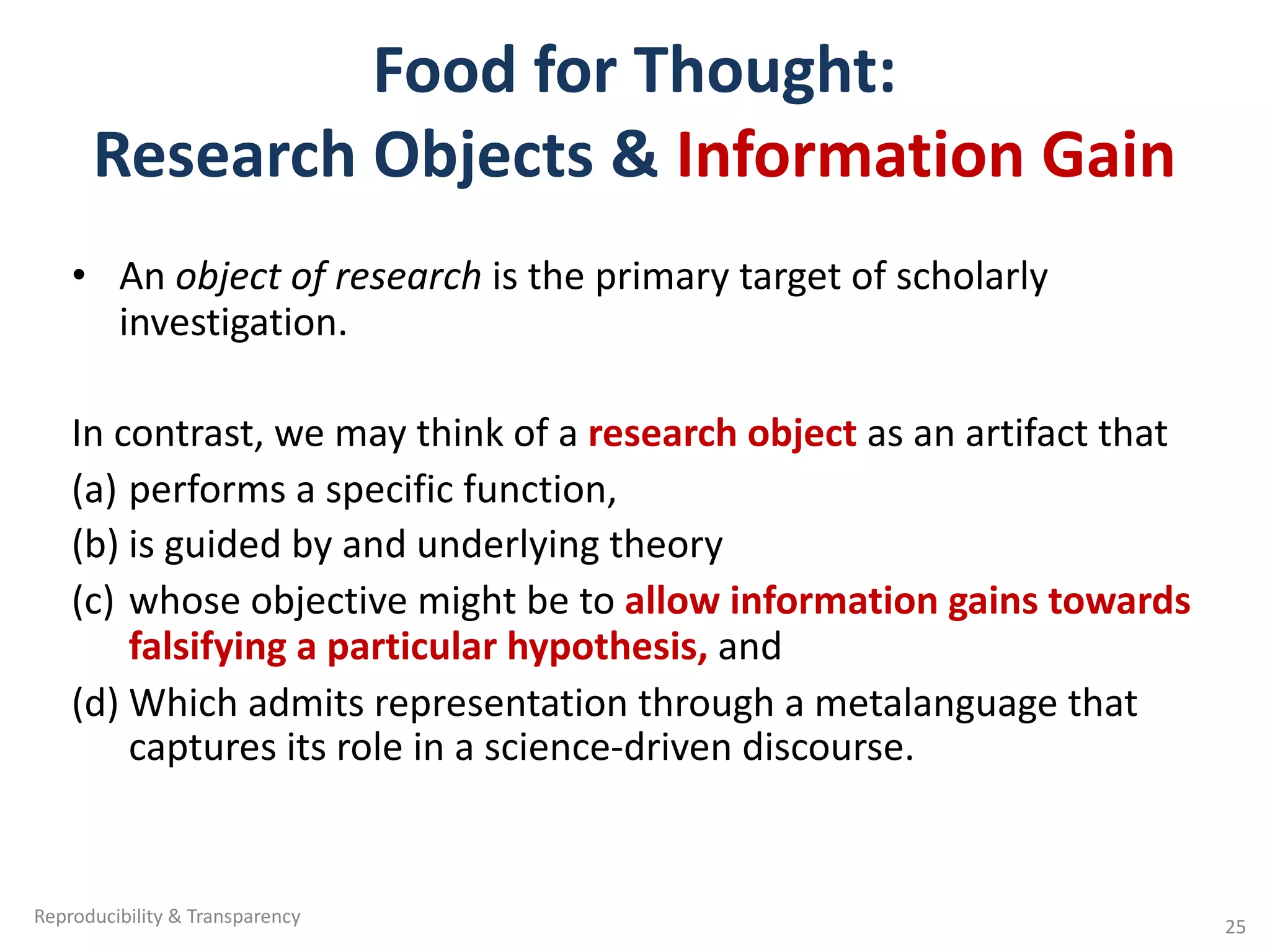 Food for Thought:
Research Objects & Information Gain

• An object of research is the primary target of scholarly investigation.

In contrast, we may think of a research object as an artifact that
(a) performs a specific function,
(b) is guided by and underlying theory
(c) whose objective might be to allow information gains towards falsifying a particular hypothesis, and
(d) Which admits representation through a metalanguage that captures its role in a science-driven discourse.

Reproducibility & Transparency

25